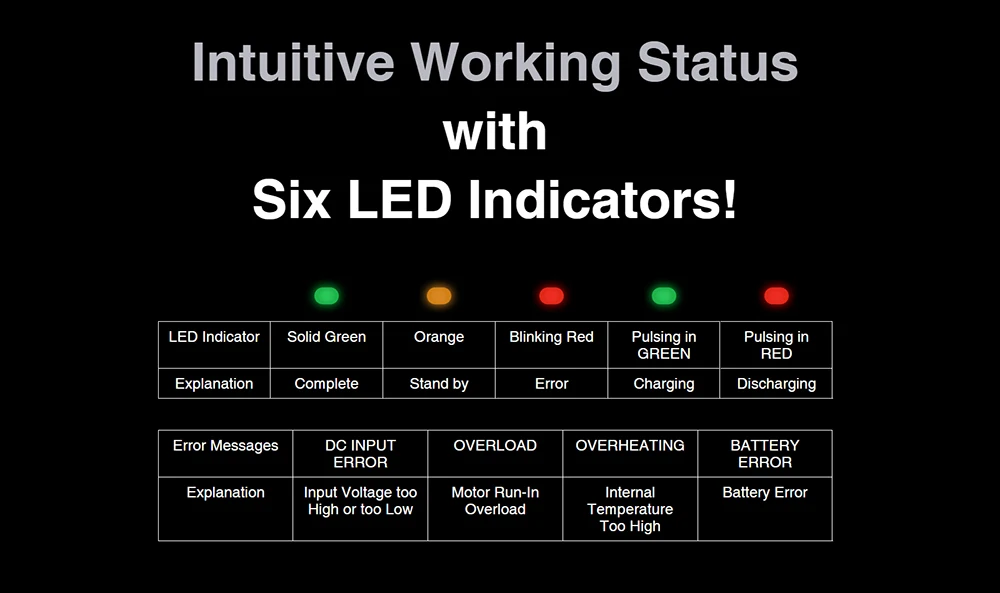 Intuitive Working Status
with
Six LED Indicators!

| LED Indicator | Solid Green | Orange | Blinking Red | Pulsing in GREEN | Pulsing in RED |
|---|---|---|---|---|---|
| Explanation | Complete | Stand by | Error | Charging | Discharging |

| Error Messages | DC INPUT ERROR | OVERLOAD | OVERHEATING | BATTERY ERROR |
|---|---|---|---|---|
| Explanation | Input Voltage too High or too Low | Motor Run-In Overload | Internal Temperature Too High | Battery Error |